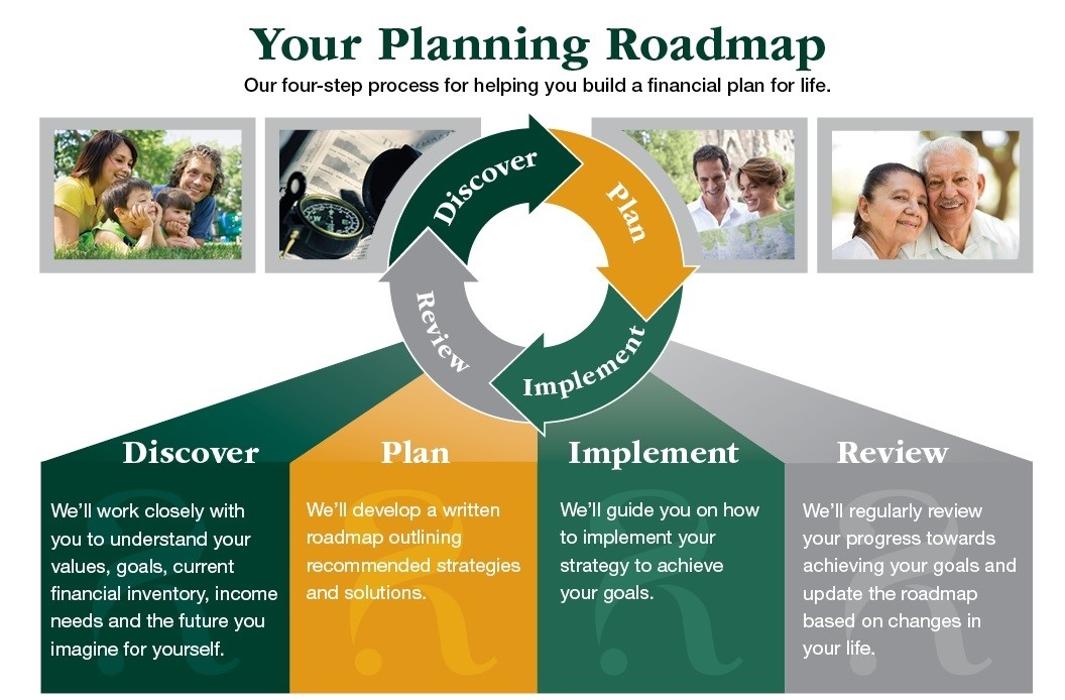 Your Planning Roadmap

Our four-step process for helping you build a financial plan for life.

Discover
Plan
Implement
Review

Discover

We'll work closely with you to understand your values, goals, current financial inventory, income needs and the future you imagine for yourself.

Plan

We'll develop a written roadmap outlining recommended strategies and solutions.

Implement

We'll guide you on how to implement your strategy to achieve your goals.

Review

We'll regularly review your progress towards achieving your goals and update the roadmap based on changes in your life.